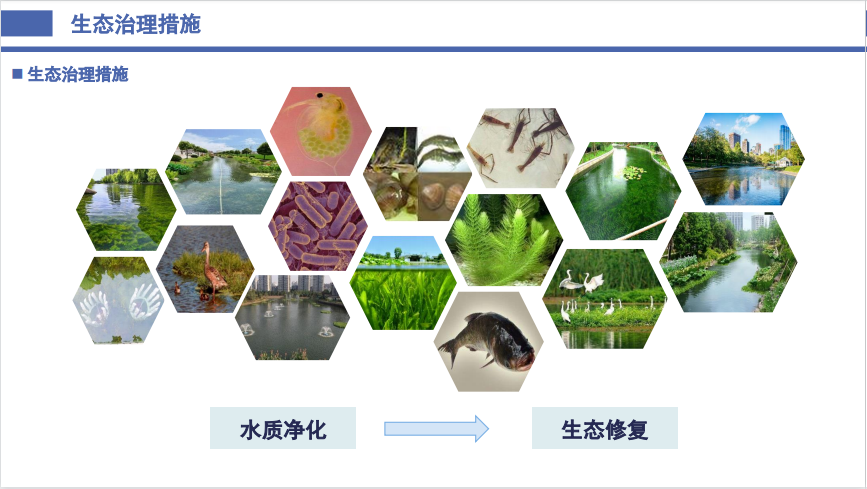 生态治理措施

■ 生态治理措施

水质净化

生态修复